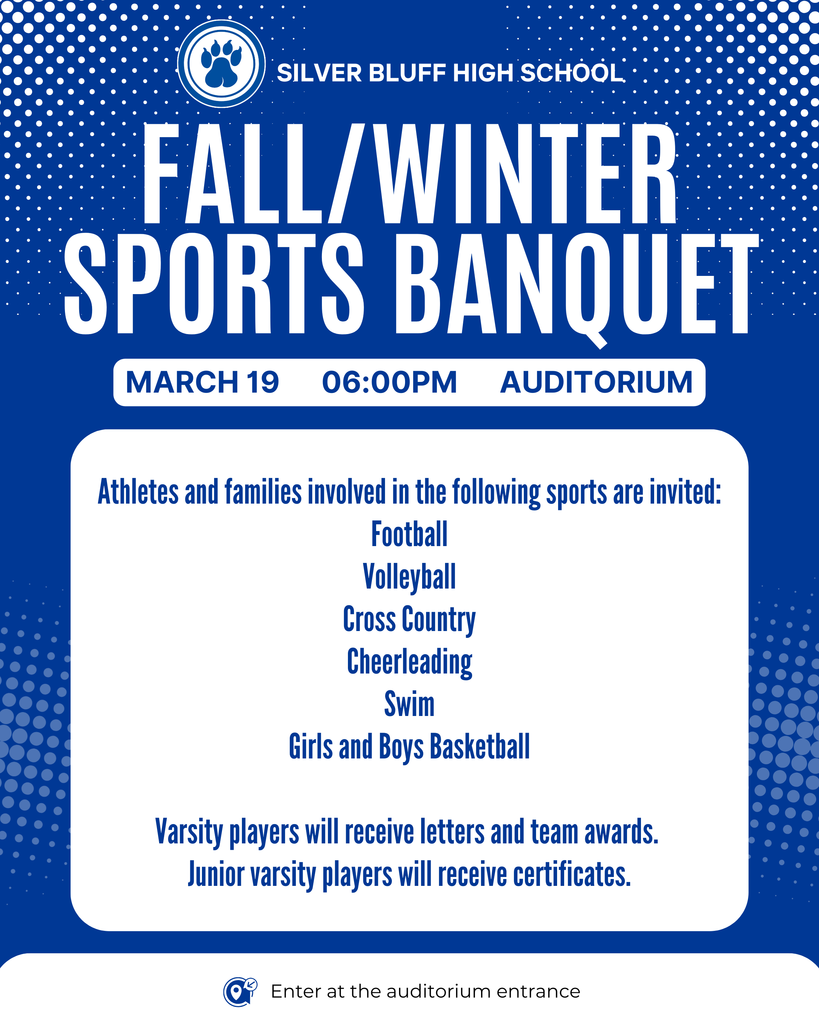 SILVER BLUFF HIGH SCHOOL

FALL/WINTER SPORTS BANQUET

MARCH 19 06:00PM AUDITORIUM

Athletes and families involved in the following sports are invited:
Football
Volleyball
Cross Country
Cheerleading
Swim
Girls and Boys Basketball

Varsity players will receive letters and team awards.
Junior varsity players will receive certificates.

Enter at the auditorium entrance